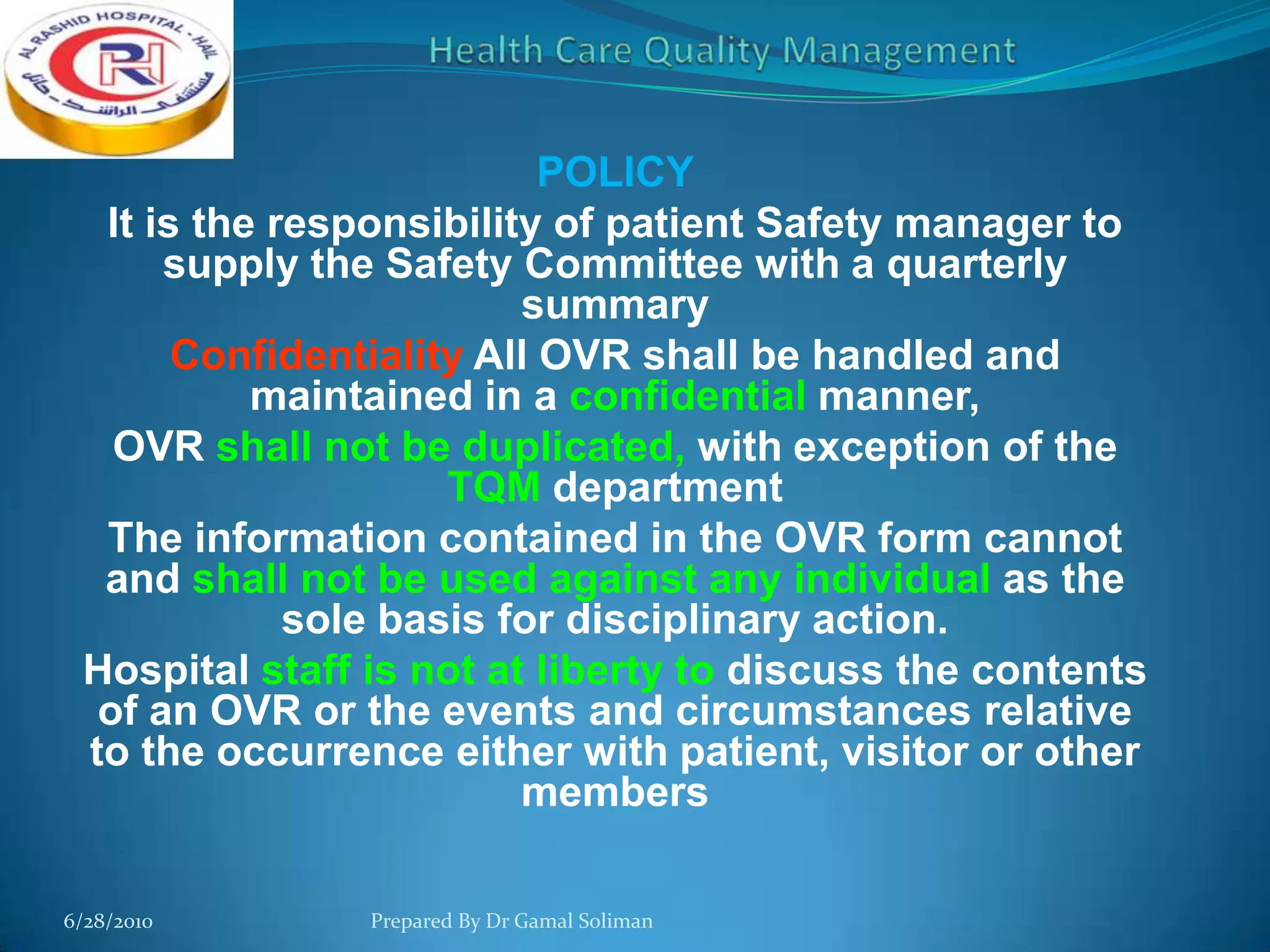 AL RASHID HOSPITAL - HAIL
RH
مستشفى الراشد - حائل

Health Care Quality Management

POLICY

It is the responsibility of patient Safety manager to supply the Safety Committee with a quarterly summary

Confidentiality All OVR shall be handled and maintained in a confidential manner,

OVR shall not be duplicated, with exception of the TQM department

The information contained in the OVR form cannot and shall not be used against any individual as the sole basis for disciplinary action.

Hospital staff is not at liberty to discuss the contents of an OVR or the events and circumstances relative to the occurrence either with patient, visitor or other members

6/28/2010

Prepared By Dr Gamal Soliman